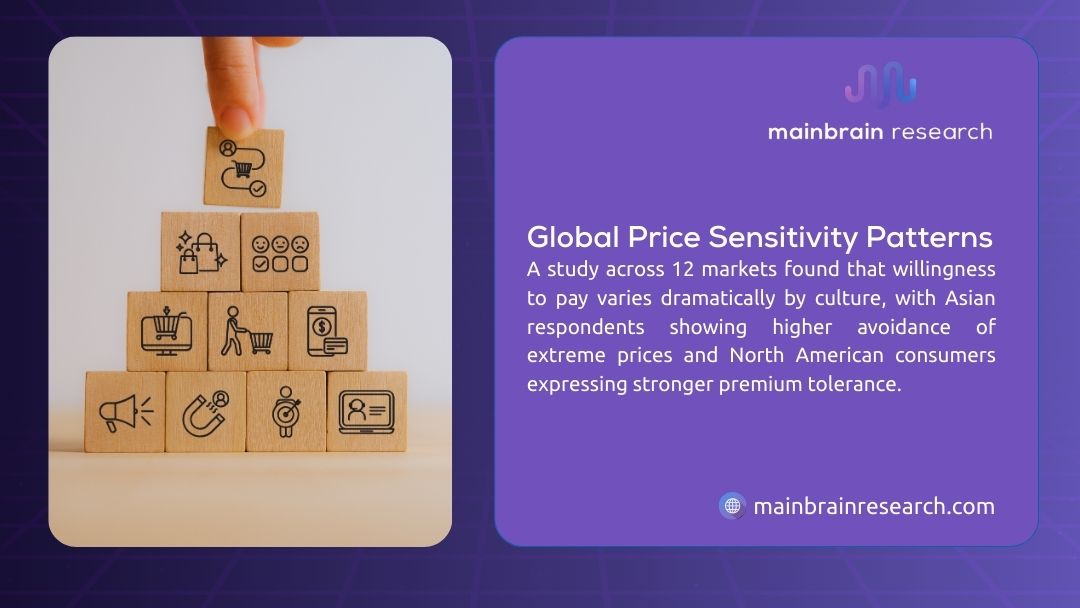 mainbrain research

Global Price Sensitivity Patterns

A study across 12 markets found that willingness to pay varies dramatically by culture, with Asian respondents showing higher avoidance of extreme prices and North American consumers expressing stronger premium tolerance.

mainbrainresearch.com